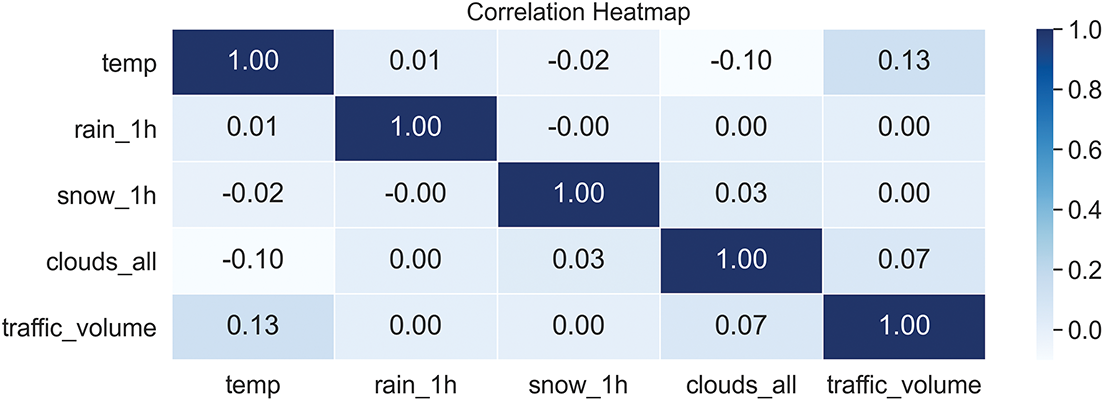 Correlation Heatmap

| | temp | rain_1h | snow_1h | clouds_all | traffic_volume |
|---|---|---|---|---|---|
| temp | 1.00 | 0.01 | -0.02 | -0.10 | 0.13 |
| rain_1h | 0.01 | 1.00 | -0.00 | 0.00 | 0.00 |
| snow_1h | -0.02 | -0.00 | 1.00 | 0.03 | 0.00 |
| clouds_all | -0.10 | 0.00 | 0.03 | 1.00 | 0.07 |
| traffic_volume | 0.13 | 0.00 | 0.00 | 0.07 | 1.00 |

1.0
0.8
0.6
0.4
0.2
0.0